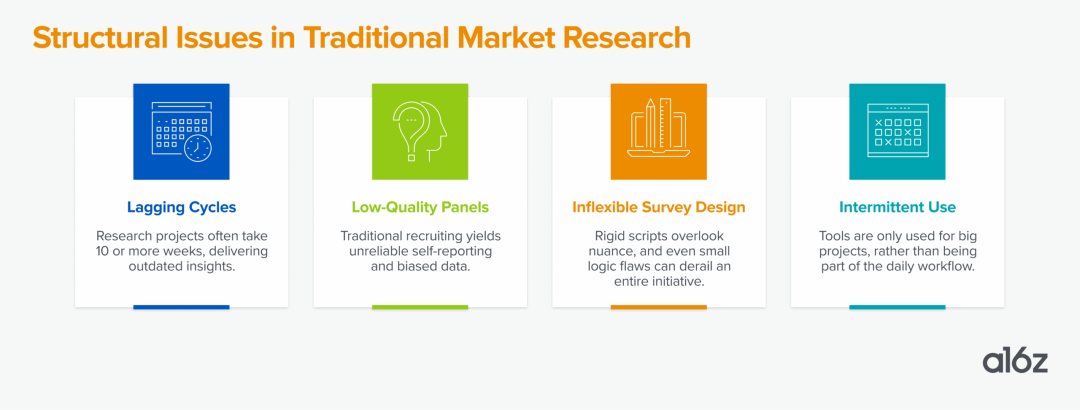 Structural Issues in Traditional Market Research

Lagging Cycles

Research projects often take 10 or more weeks, delivering outdated insights.

Low-Quality Panels

Traditional recruiting yields unreliable self-reporting and biased data.

Inflexible Survey Design

Rigid scripts overlook nuance, and even small logic flaws can derail an entire initiative.

Intermittent Use

Tools are only used for big projects, rather than being part of the daily workflow.

a16z